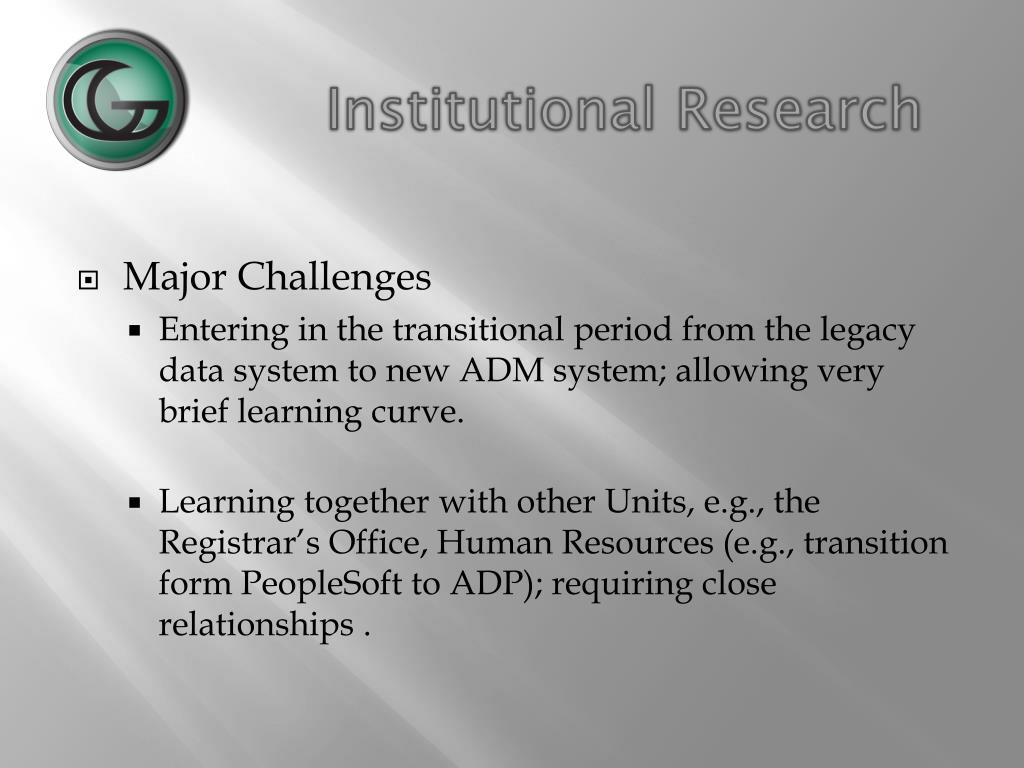 Institutional Research

Major Challenges

Entering in the transitional period from the legacy data system to new ADM system; allowing very brief learning curve.

Learning together with other Units, e.g., the Registrar's Office, Human Resources (e.g., transition form PeopleSoft to ADP); requiring close relationships .